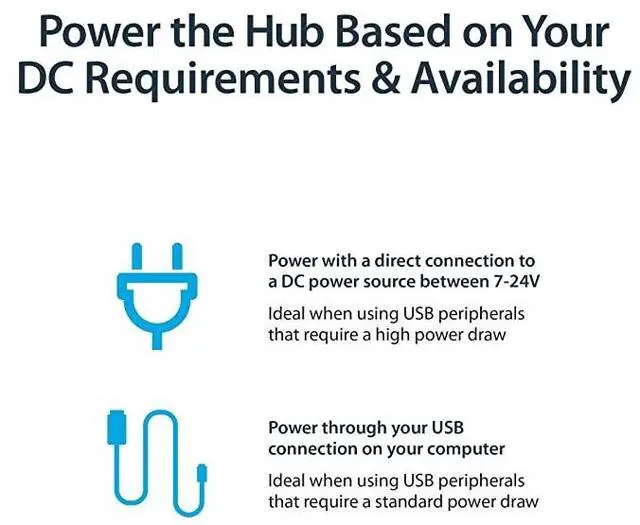 Power the Hub Based on Your DC Requirements & Availability

Power with a direct connection to a DC power source between 7-24V

Ideal when using USB peripherals that require a high power draw

Power through your USB connection on your computer

Ideal when using USB peripherals that require a standard power draw